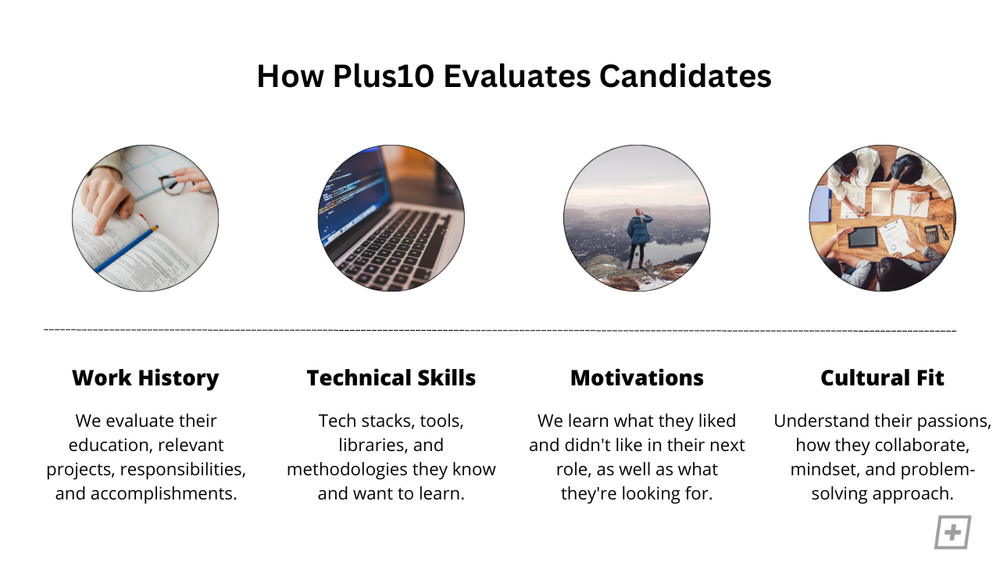 How Plus10 Evaluates Candidates

Work History

We evaluate their education, relevant projects, responsibilities, and accomplishments.

Technical Skills

Tech stacks, tools, libraries, and methodologies they know and want to learn.

Motivations

We learn what they liked and didn't like in their next role, as well as what they're looking for.

Cultural Fit

Understand their passions, how they collaborate, mindset, and problem-solving approach.